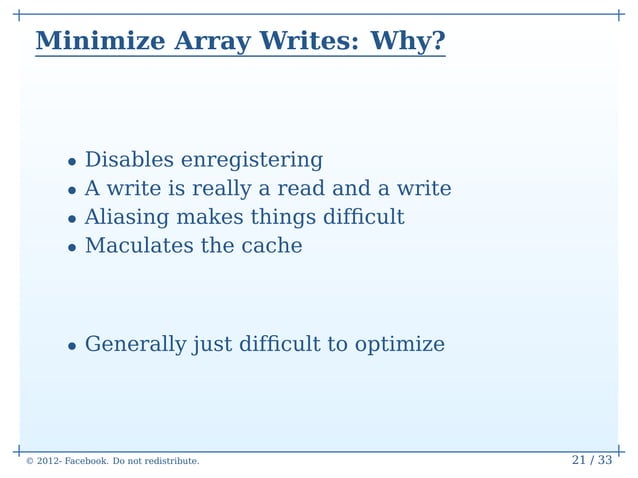 Minimize Array Writes: Why?

• Disables enregistering
• A write is really a read and a write
• Aliasing makes things difficult
• Maculates the cache

• Generally just difficult to optimize

© 2012- Facebook. Do not redistribute.

21 / 33